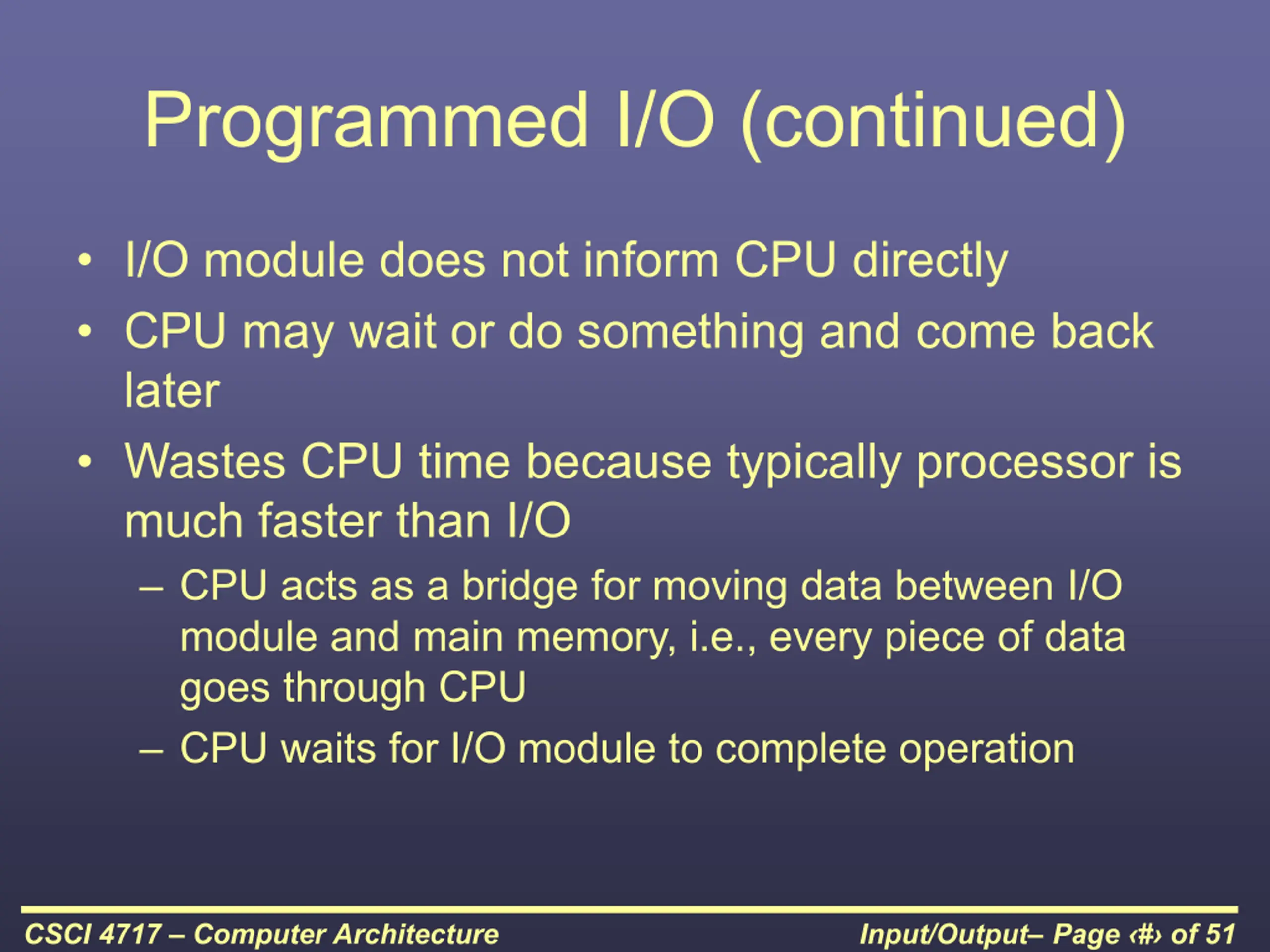 Programmed I/O (continued)

• I/O module does not inform CPU directly
• CPU may wait or do something and come back later
• Wastes CPU time because typically processor is much faster than I/O
– CPU acts as a bridge for moving data between I/O module and main memory, i.e., every piece of data goes through CPU
– CPU waits for I/O module to complete operation

CSCI 4717 – Computer Architecture

Input/Output– Page ‹#› of 51